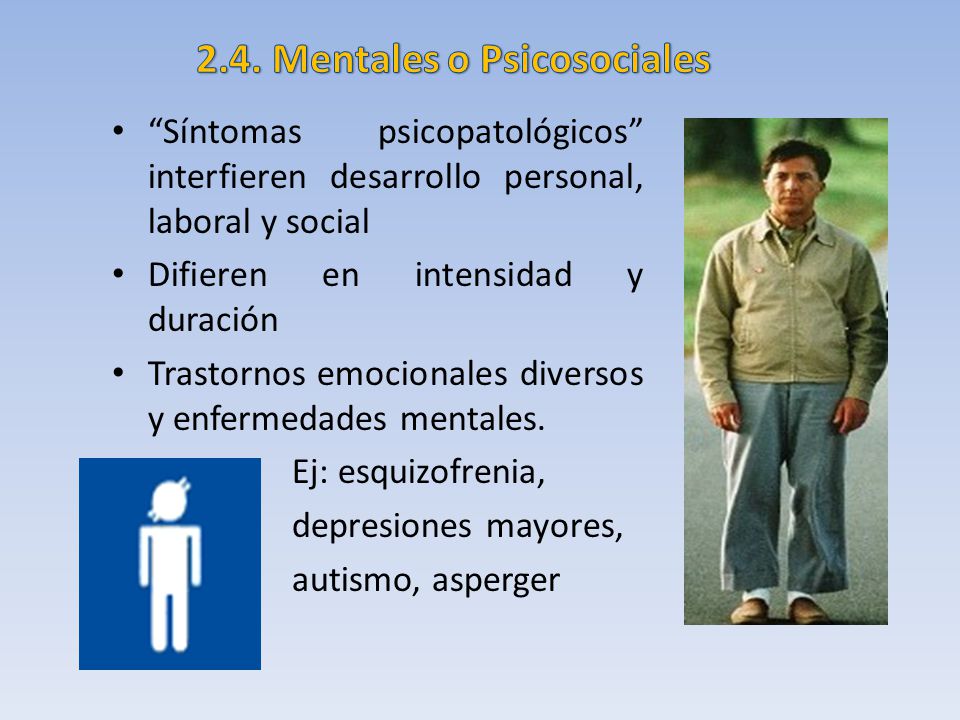 2.4. Mentales o Psicosociales

• “Síntomas psicopatológicos” interfieren desarrollo personal, laboral y social

• Difieren en intensidad y duración

• Trastornos emocionales diversos y enfermedades mentales.

Ej: esquizofrenia, depresiones mayores, autismo, asperger